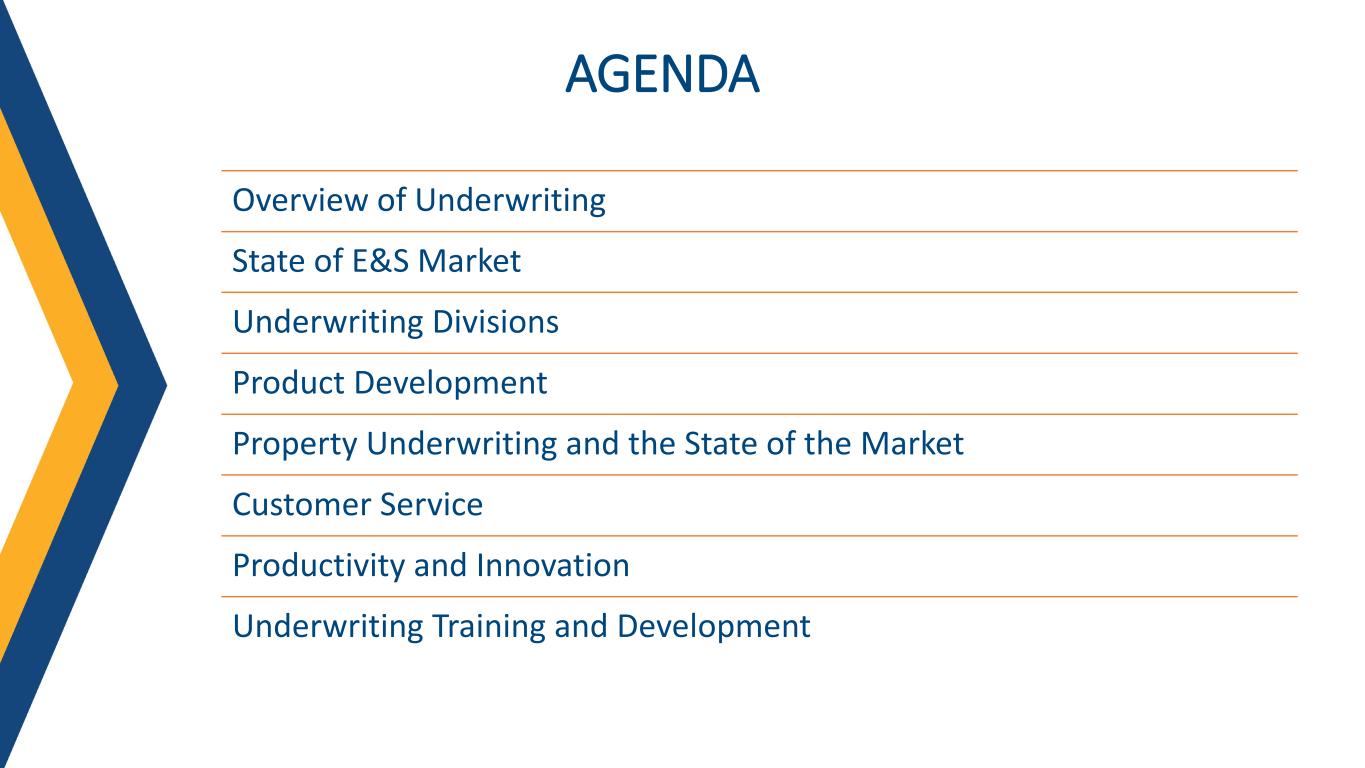 AGENDA

Overview of Underwriting

State of E&S Market

Underwriting Divisions

Product Development

Property Underwriting and the State of the Market

Customer Service

Productivity and Innovation

Underwriting Training and Development